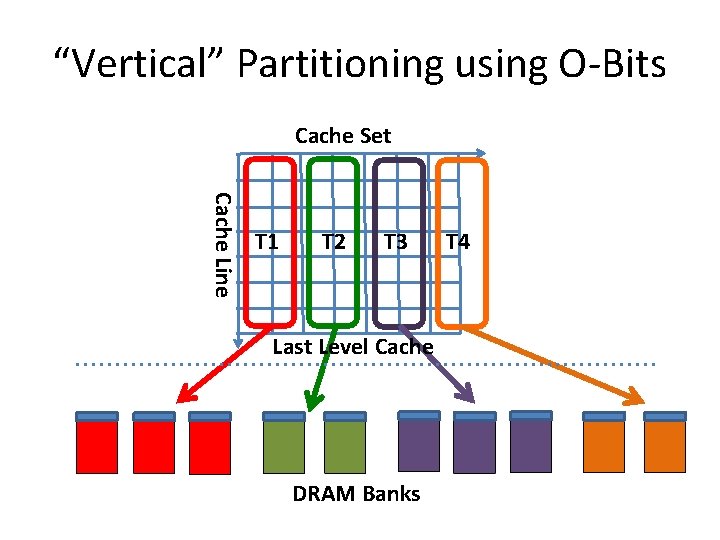 “Vertical” Partitioning using O-Bits

Cache Set

Cache Line

T1 T2 T3 T4

Last Level Cache

DRAM Banks